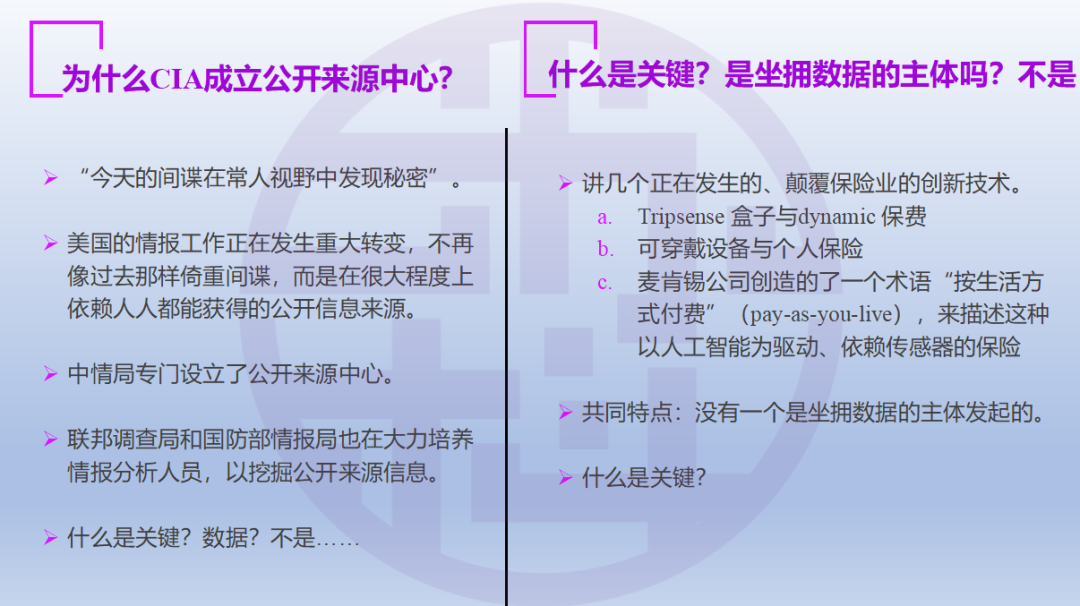 为什么CIA成立公开来源中心？

➢ “今天的间谍在常人视野中发现秘密”。

➢ 美国的情报工作正在发生重大转变，不再像过去那样倚重间谍，而是在很大程度上依赖人人都能获得的公开信息来源。

➢ 中情局专门设立了公开来源中心。

➢ 联邦调查局和国防部情报局也在大力培养情报分析人员，以挖掘公开来源信息。

➢ 什么是关键？数据？不是……

什么是关键？是坐拥数据的主体吗？不是

➢ 讲几个正在发生的、颠覆保险业的创新技术。
a. Tripsense 盒子与dynamic 保费
b. 可穿戴设备与个人保险
c. 麦肯锡公司创造的了一个术语“按生活方式付费”（pay-as-you-live），来描述这种以人工智能为驱动、依赖传感器的保险

➢ 共同特点：没有一个是坐拥数据的主体发起的。

➢ 什么是关键？